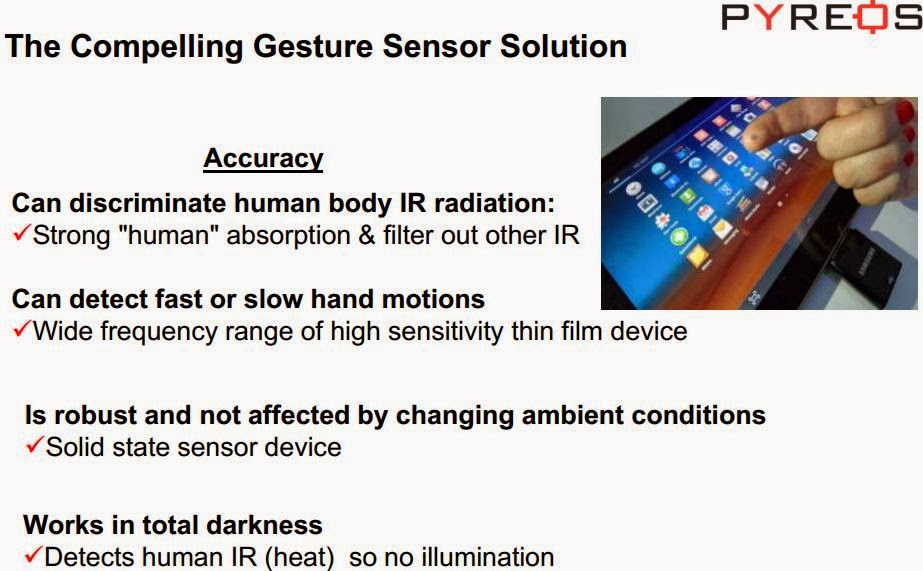 PYREOS

The Compelling Gesture Sensor Solution

Accuracy

Can discriminate human body IR radiation:
✓Strong "human" absorption & filter out other IR

Can detect fast or slow hand motions
✓Wide frequency range of high sensitivity thin film device

Is robust and not affected by changing ambient conditions
✓Solid state sensor device

Works in total darkness
✓Detects human IR (heat) so no illumination